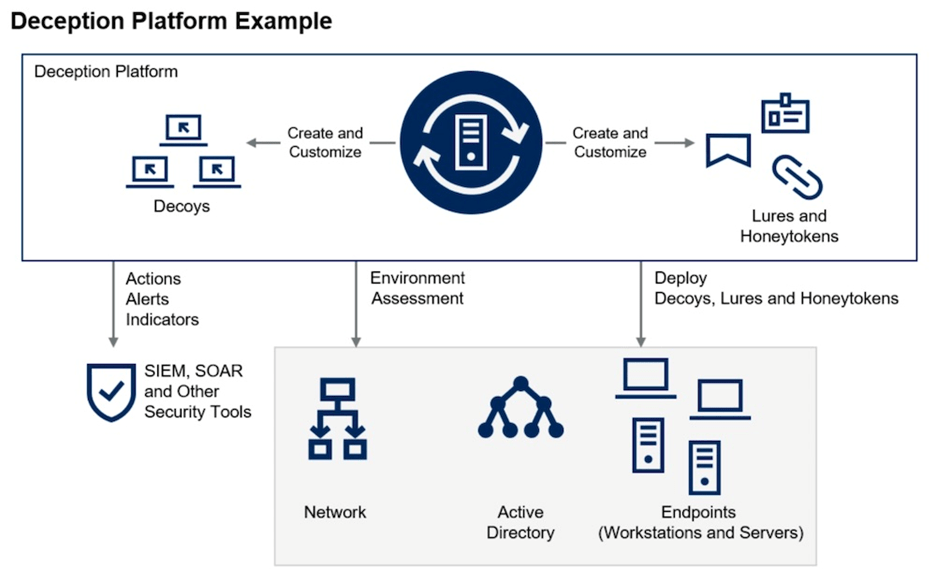 Deception Platform Example

Deception Platform

Create and Customize

Create and Customize

Decoys

Lures and Honeytokens

Actions
Alerts
Indicators

Environment Assessment

Deploy
Decoys, Lures and Honeytokens

SIEM, SOAR and Other Security Tools

Network

Active Directory

Endpoints (Workstations and Servers)